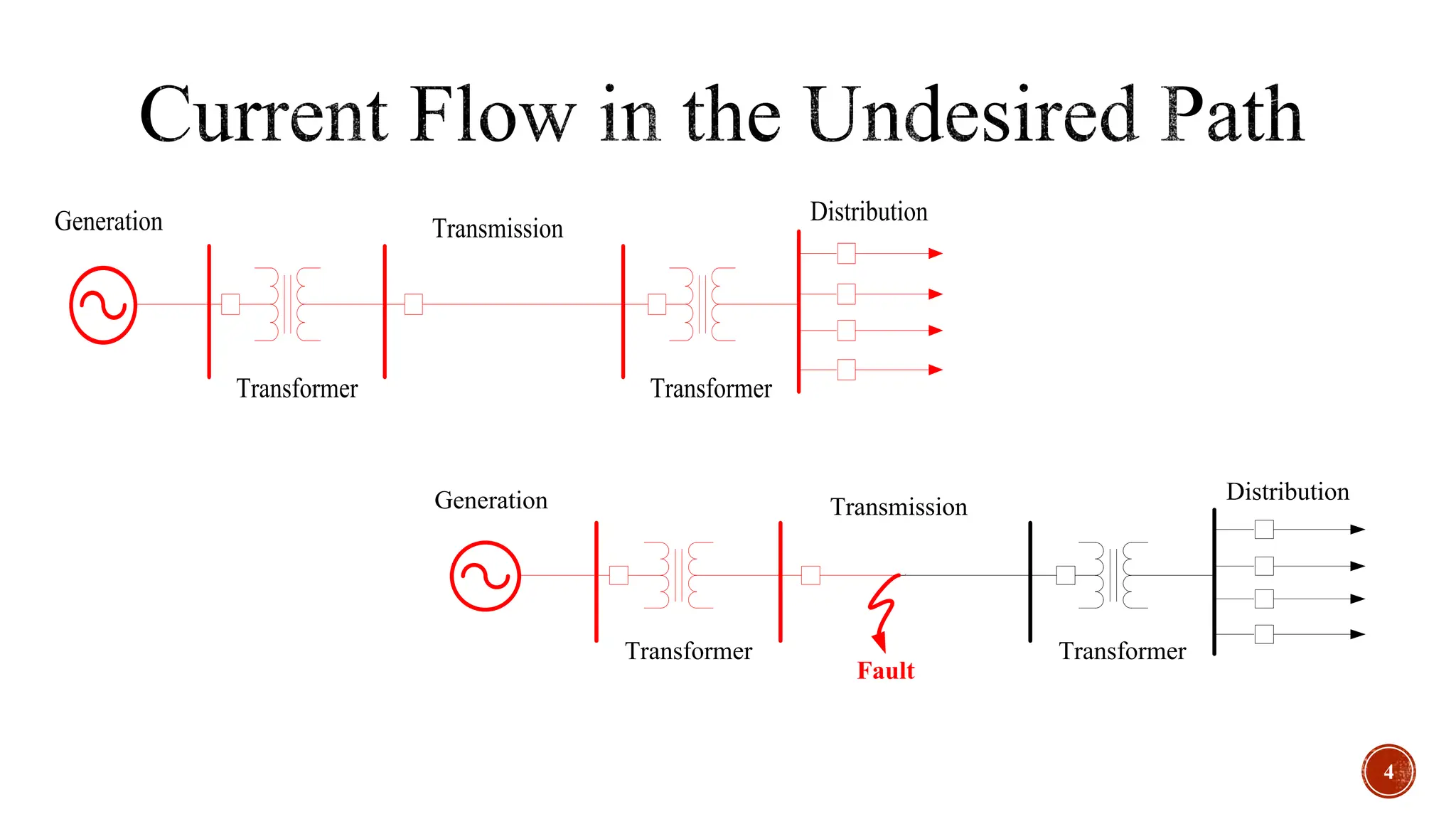 Current Flow in the Undesired Path

Generation
Transmission
Distribution
Transformer
Transformer

Generation
Transmission
Distribution
Transformer
Fault
Transformer

4